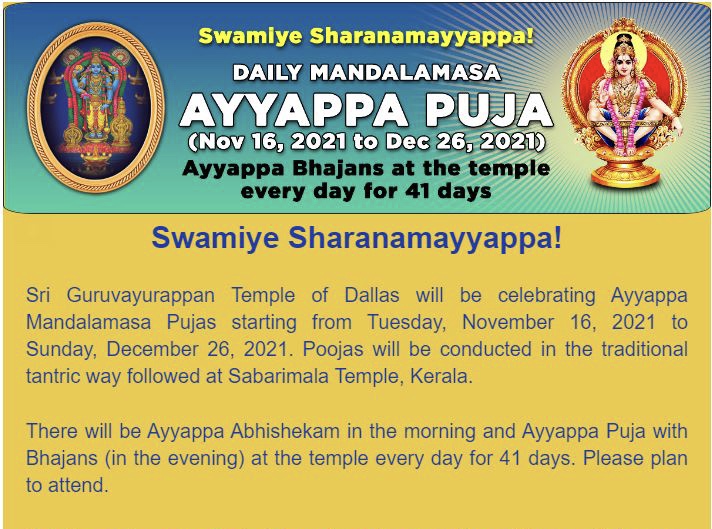 Swamiye Sharanamayyappa!

DAILY MANDALAMASA
AYYAPPA PUJA
(Nov 16, 2021 to Dec 26, 2021)
Ayyappa Bhajans at the temple every day for 41 days

Swamiye Sharanamayyappa!

Sri Guruvayurappan Temple of Dallas will be celebrating Ayyappa Mandalamasa Pujas starting from Tuesday, November 16, 2021 to Sunday, December 26, 2021. Poojas will be conducted in the traditional tantric way followed at Sabarimala Temple, Kerala.

There will be Ayyappa Abhishekam in the morning and Ayyappa Puja with Bhajans (in the evening) at the temple every day for 41 days. Please plan to attend.